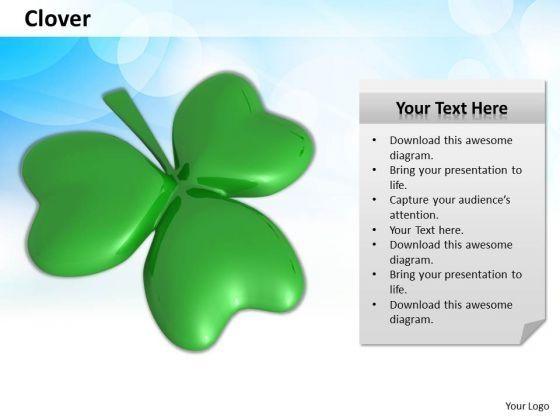 Clover

Your Text Here

• Download this awesome diagram.
• Bring your presentation to life.
• Capture your audience's attention.
• Your Text here.
• Download this awesome diagram.
• Bring your presentation to life.
• Download this awesome diagram.

Your Logo